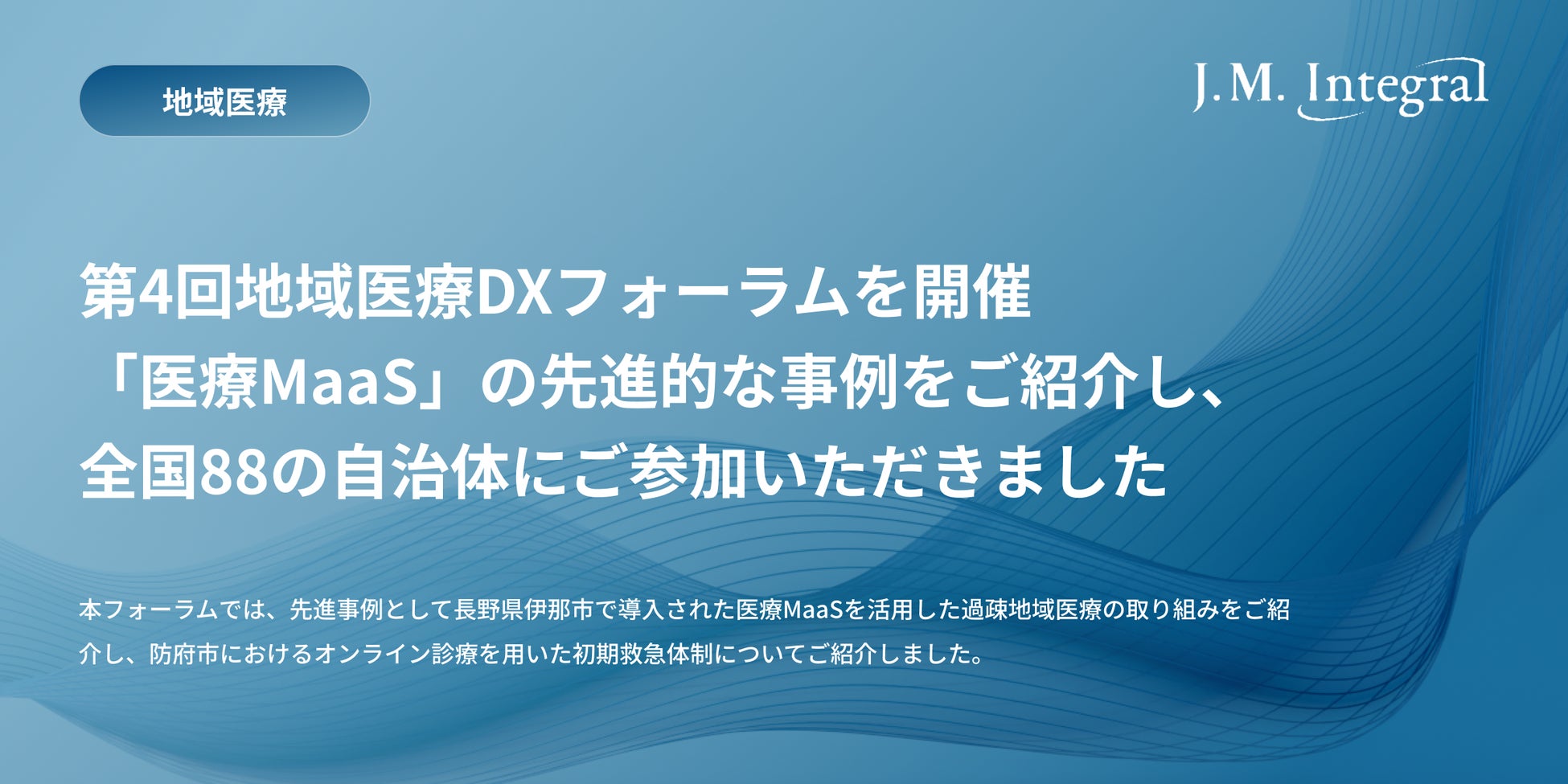 地域医療

J.M. Integral

第4回地域医療DXフォーラムを開催
「医療MaaS」の先進的な事例をご紹介し、
全国88の自治体にご参加いただきました

本フォーラムでは、先進事例として長野県伊那市で導入された医療MaaSを活用した過疎地域医療の取り組みをご紹介し、防府市におけるオンライン診療を用いた初期救急体制についてご紹介しました。